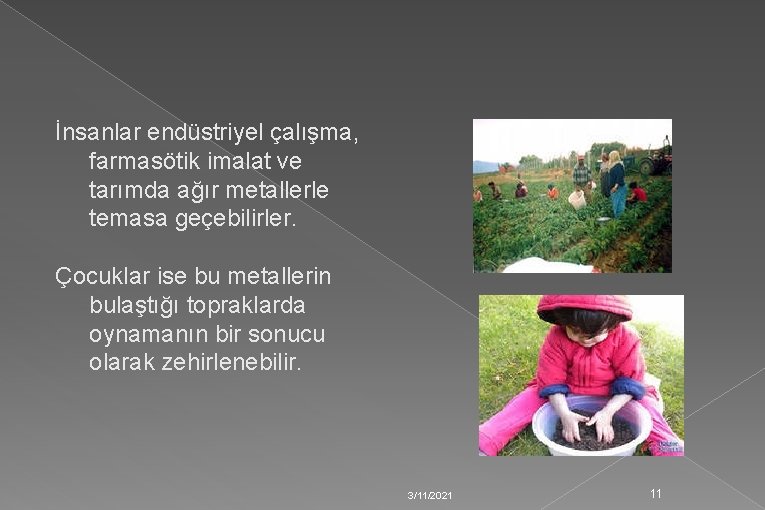 İnsanlar endüstriyel çalışma, farmasötik imalat ve tarımda ağır metallerle temasa geçebilirler.

Çocuklar ise bu metallerin bulaştığı topraklarda oynamanın bir sonucu olarak zehirlenebilir.

3/11/2021

11